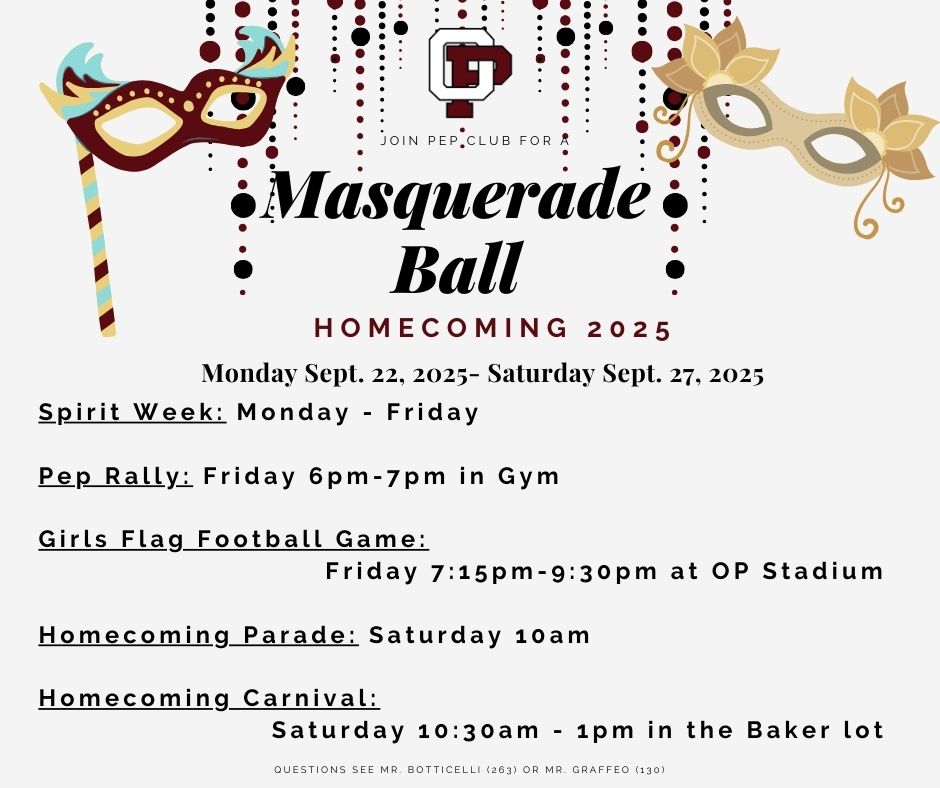 OP

JOIN PEP CLUB FOR A

Masquerade Ball

HOMECOMING 2025

Monday Sept. 22, 2025- Saturday Sept. 27, 2025

Spirit Week: Monday - Friday

Pep Rally: Friday 6pm-7pm in Gym

Girls Flag Football Game: Friday 7:15pm-9:30pm at OP Stadium

Homecoming Parade: Saturday 10am

Homecoming Carnival: Saturday 10:30am - 1pm in the Baker lot

QUESTIONS SEE MR. BOTTICELLI (263) OR MR. GRAFFEO (130)